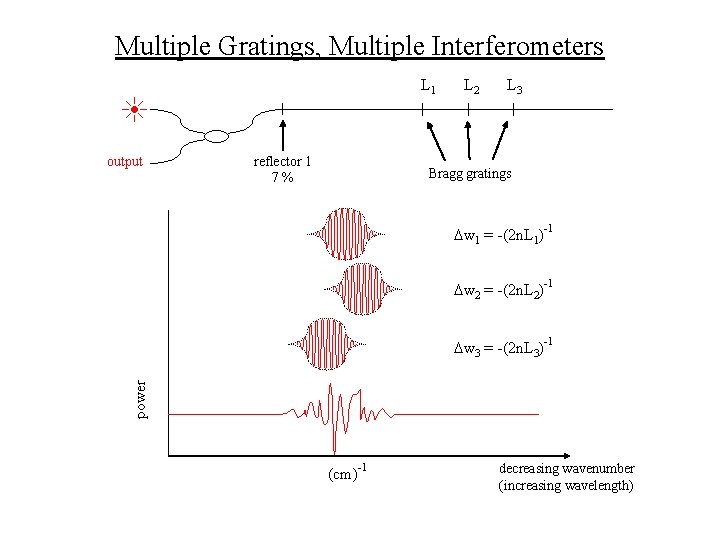 Multiple Gratings, Multiple Interferometers

$L_1$ $L_2$ $L_3$

output

reflector 1
7 %

Bragg gratings

$\Delta w_1 = -(2nL_1)^{-1}$

$\Delta w_2 = -(2nL_2)^{-1}$

$\Delta w_3 = -(2nL_3)^{-1}$

power

$(cm)^{-1}$

decreasing wavenumber
(increasing wavelength)